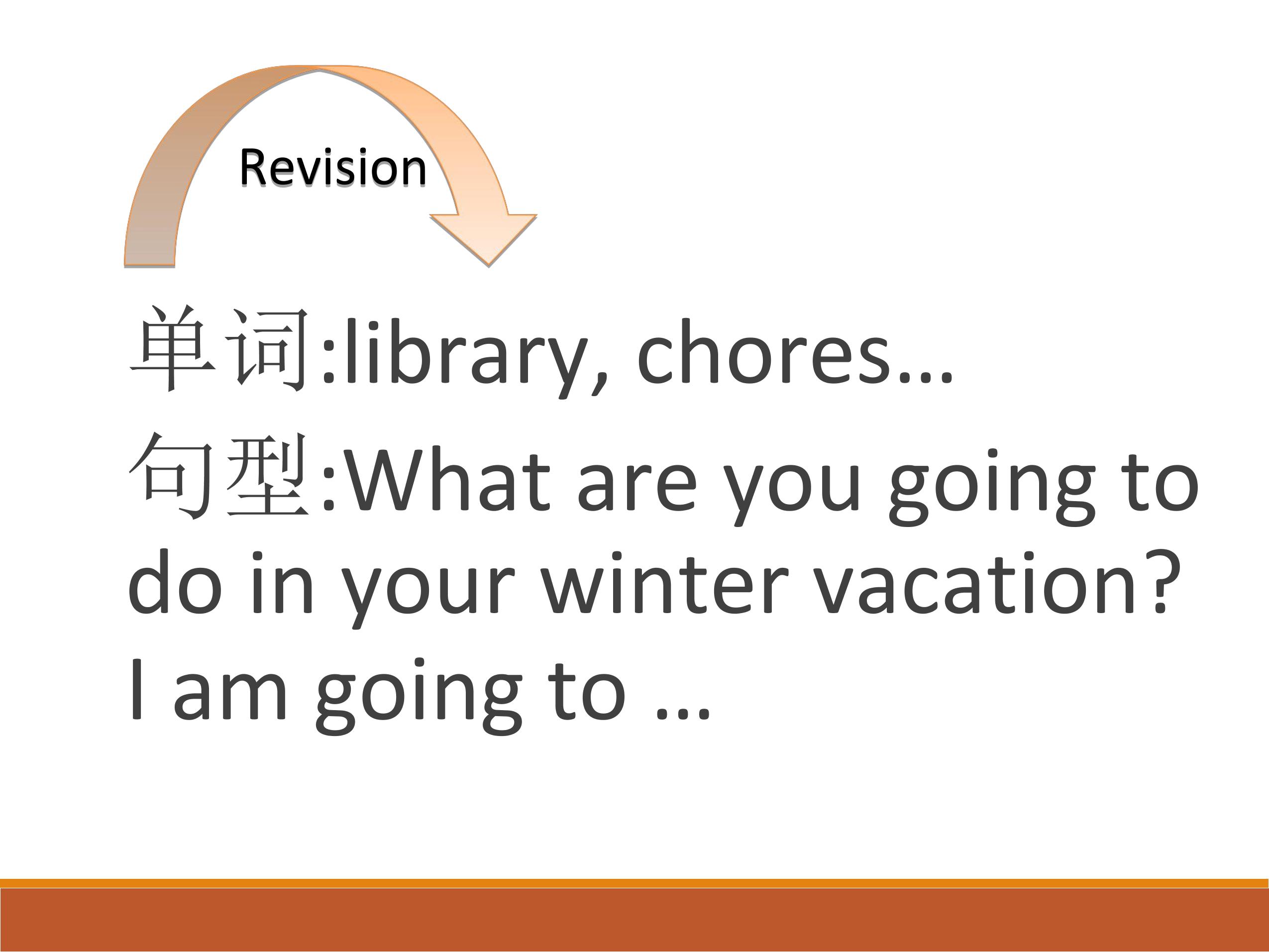 Revision

单词:library, chores…

句型:What are you going to do in your winter vacation?
I am going to …